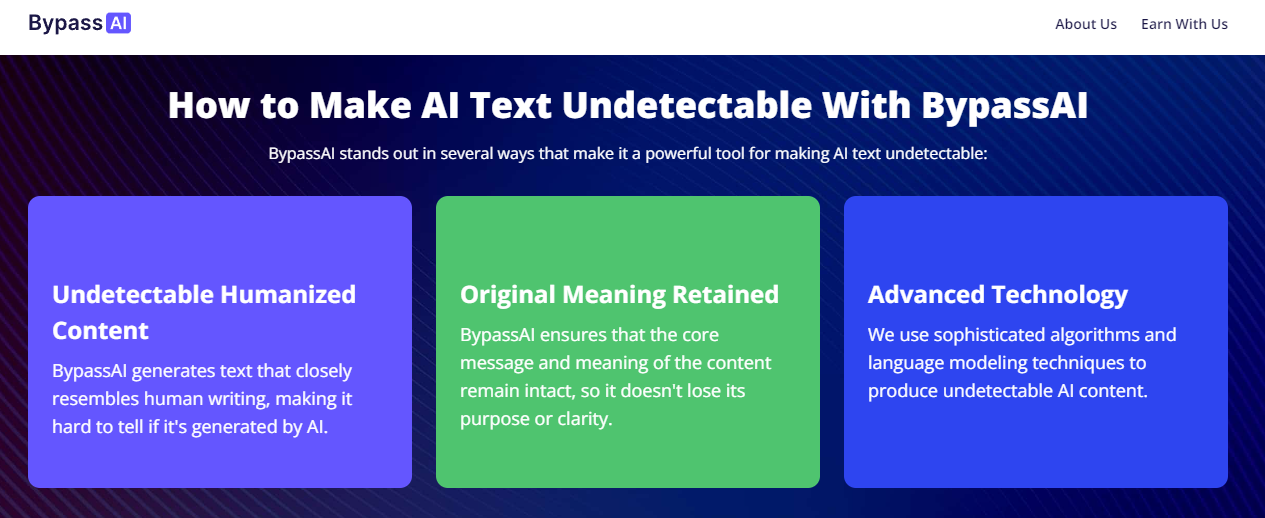 Bypass AI

About Us Earn With Us

How to Make AI Text Undetectable With BypassAI

BypassAI stands out in several ways that make it a powerful tool for making AI text undetectable:

Undetectable Humanized Content

BypassAI generates text that closely resembles human writing, making it hard to tell if it's generated by AI.

Original Meaning Retained

BypassAI ensures that the core message and meaning of the content remain intact, so it doesn't lose its purpose or clarity.

Advanced Technology

We use sophisticated algorithms and language modeling techniques to produce undetectable AI content.